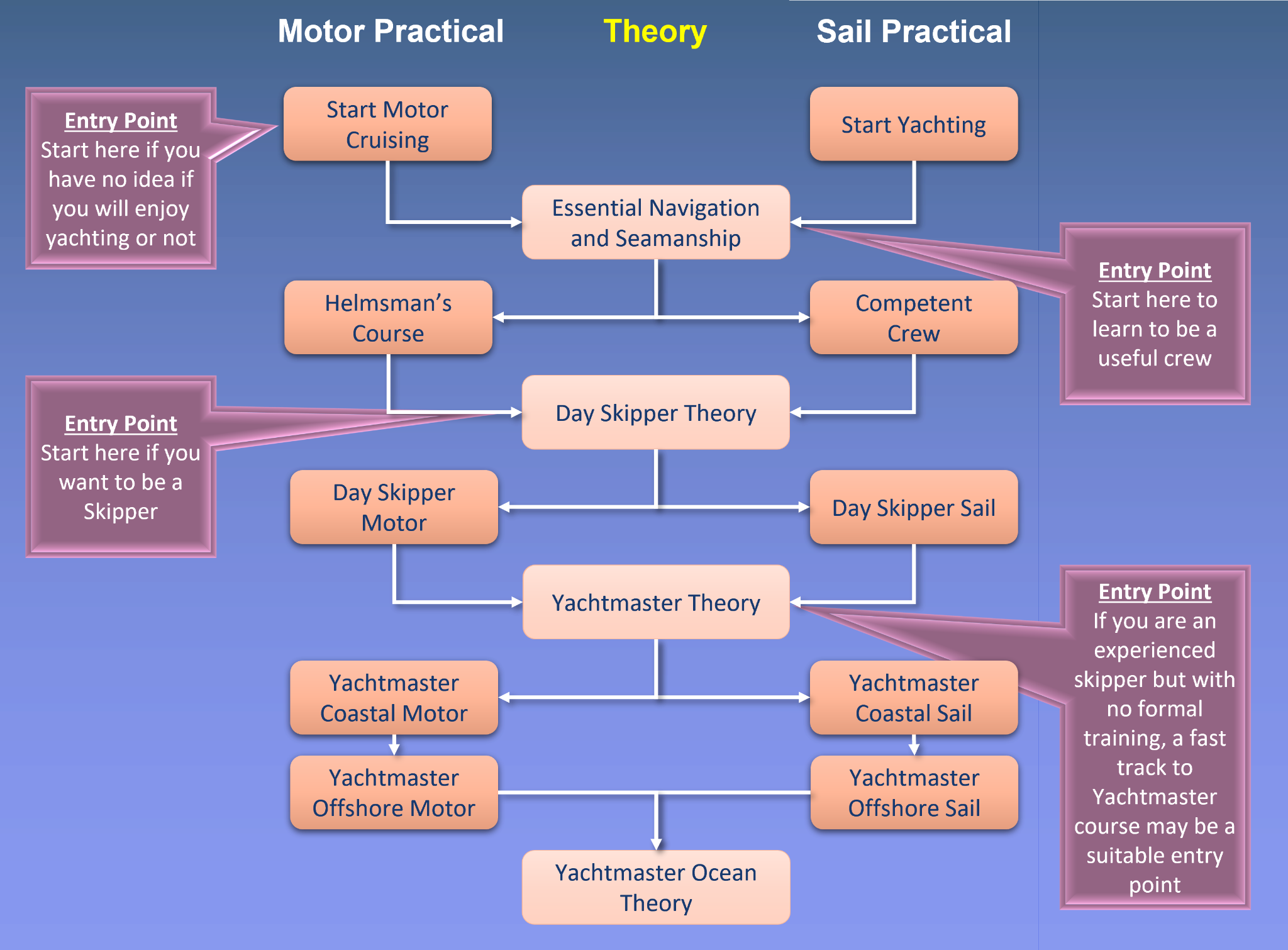 Motor Practical

Theory

Sail Practical

Entry Point
Start here if you have no idea if you will enjoy yachting or not

Start Motor Cruising

Start Yachting

Essential Navigation and Seamanship

Entry Point
Start here to learn to be a useful crew

Helmsman's Course

Competent Crew

Entry Point
Start here if you want to be a Skipper

Day Skipper Theory

Day Skipper Motor

Day Skipper Sail

Yachtmaster Theory

Entry Point
If you are an experienced skipper but with no formal training, a fast track to Yachtmaster course may be a suitable entry point

Yachtmaster Coastal Motor

Yachtmaster Coastal Sail

Yachtmaster Offshore Motor

Yachtmaster Offshore Sail

Yachtmaster Ocean Theory